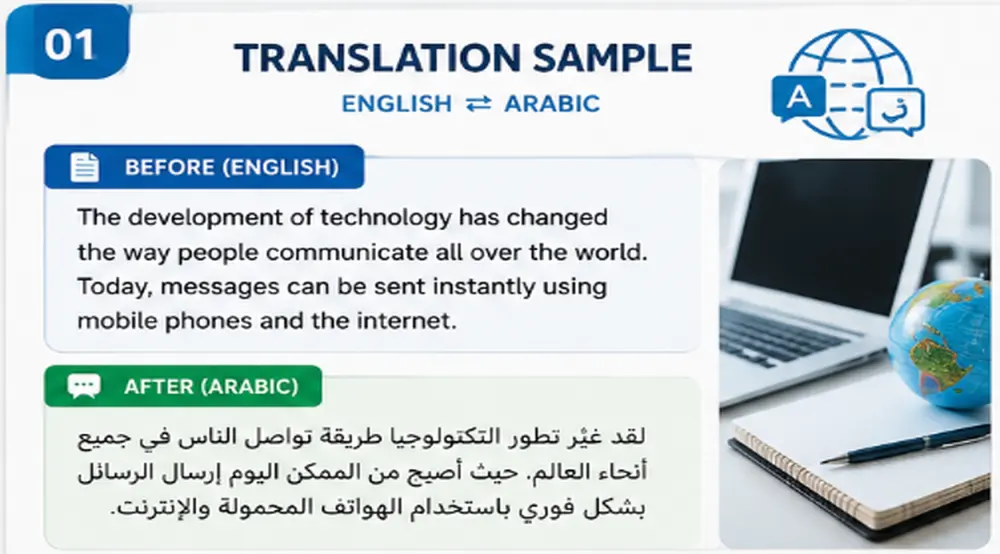 01

TRANSLATION SAMPLE

ENGLISH ⇄ ARABIC

A ف

BEFORE (ENGLISH)

The development of technology has changed the way people communicate all over the world. Today, messages can be sent instantly using mobile phones and the internet.

AFTER (ARABIC)

لقد غيّر تطور التكتولوجيا طريقة تواصل الناس في جميع أنحاء العالم. حيث أصبح من الممكن اليوم إرسال الرسائل بشكل فوري باستخدام الهواتف المحمولة والإنترنت.